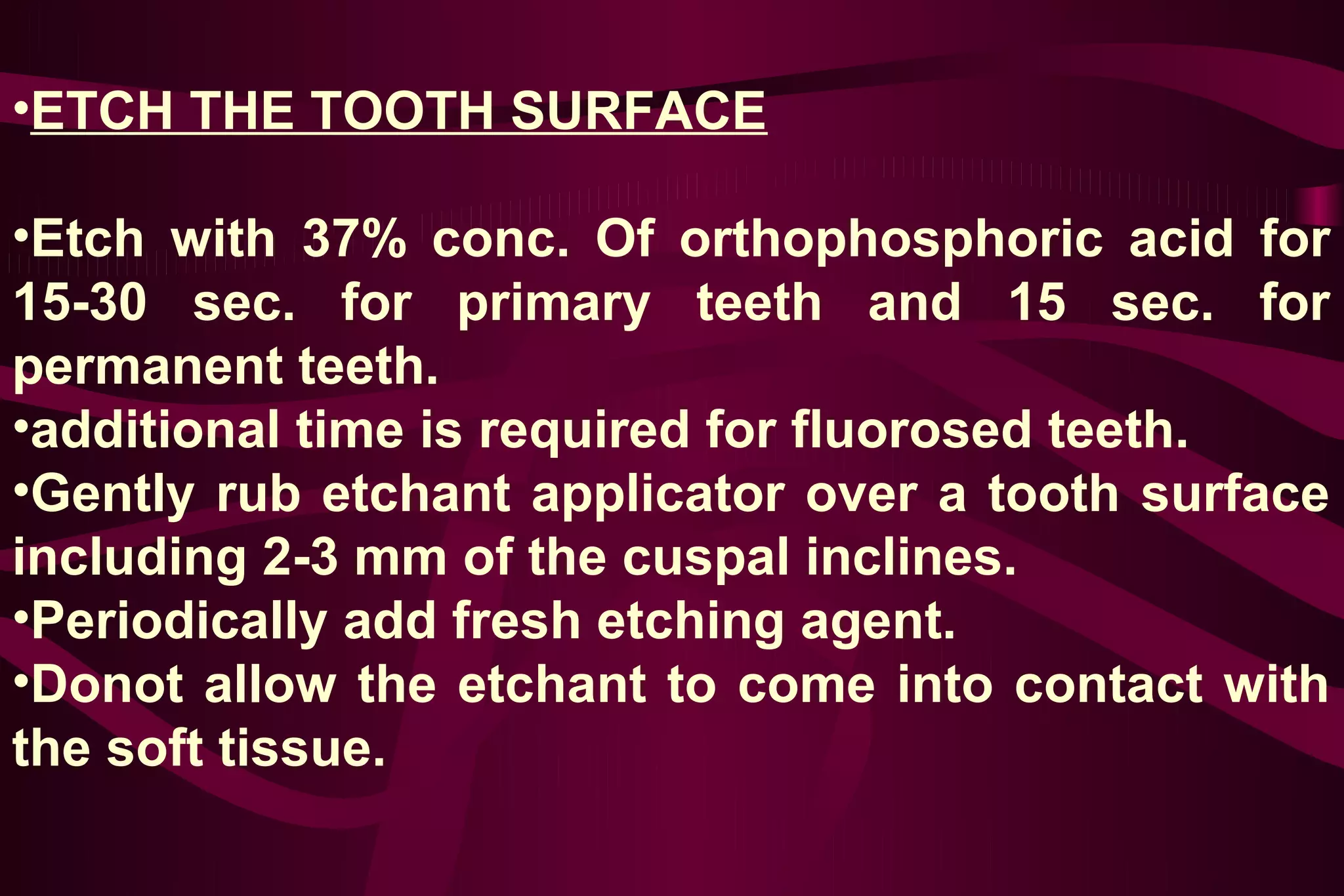 •ETCH THE TOOTH SURFACE

•Etch with 37% conc. Of orthophosphoric acid for 15-30 sec. for primary teeth and 15 sec. for permanent teeth.
•additional time is required for fluorosed teeth.
•Gently rub etchant applicator over a tooth surface including 2-3 mm of the cuspal inclines.
•Periodically add fresh etching agent.
•Donot allow the etchant to come into contact with the soft tissue.